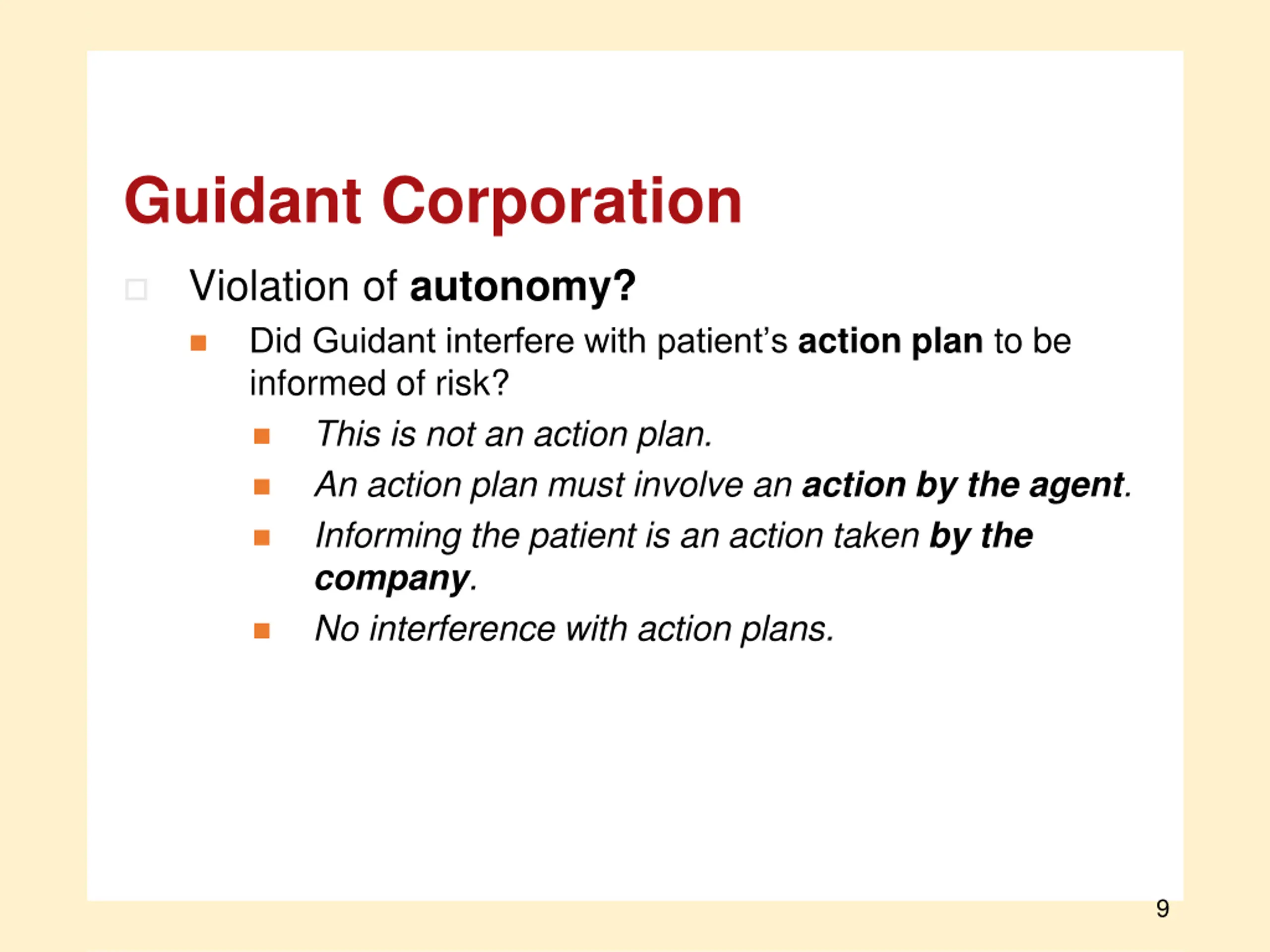 Guidant Corporation

Violation of autonomy?

Did Guidant interfere with patient's action plan to be informed of risk?

This is not an action plan.

An action plan must involve an action by the agent.

Informing the patient is an action taken by the company.

No interference with action plans.

9